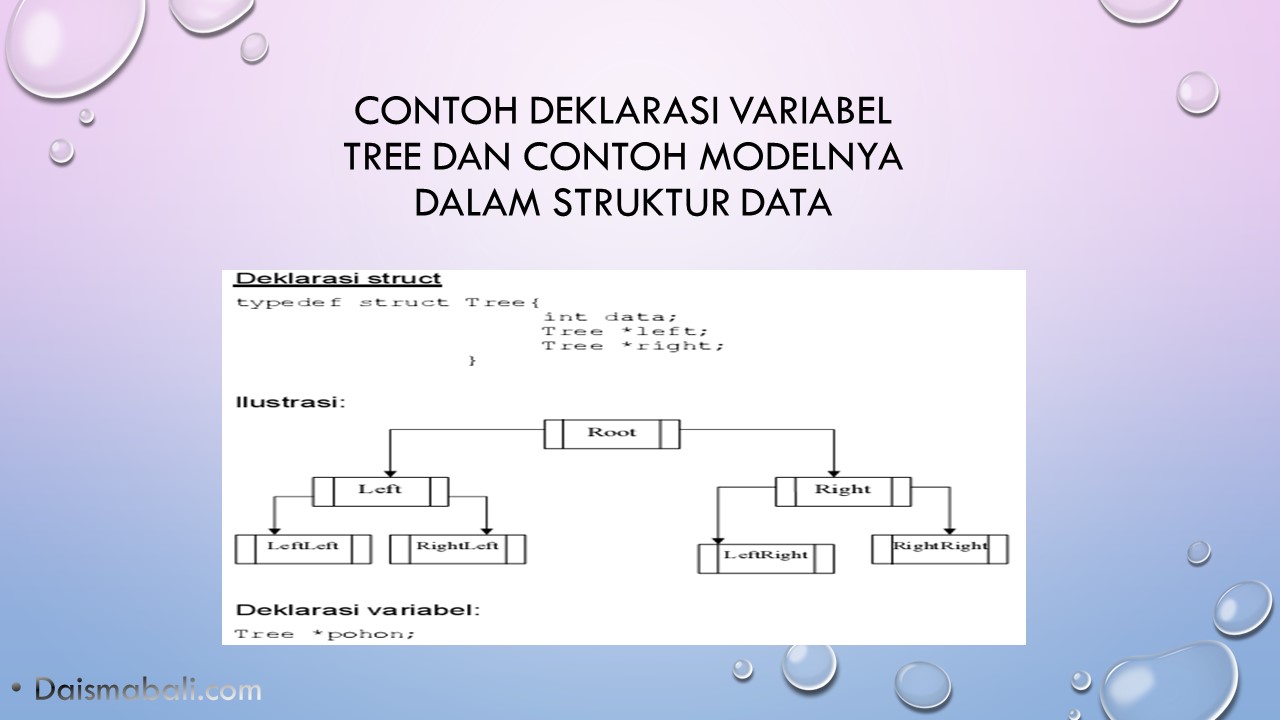 CONTOH DEKLARASI VARIABEL TREE DAN CONTOH MODELNYA DALAM STRUKTUR DATA

Deklarasi struct
typedef struct Tree{
int data;
Tree *left;
Tree *right;
}

Ilustrasi:

Root

Left

Right

LeftLeft

RightLeft

LeftRight

RightRight

Deklarasi variabel:
Tree *pohon;

• Daismabali.com